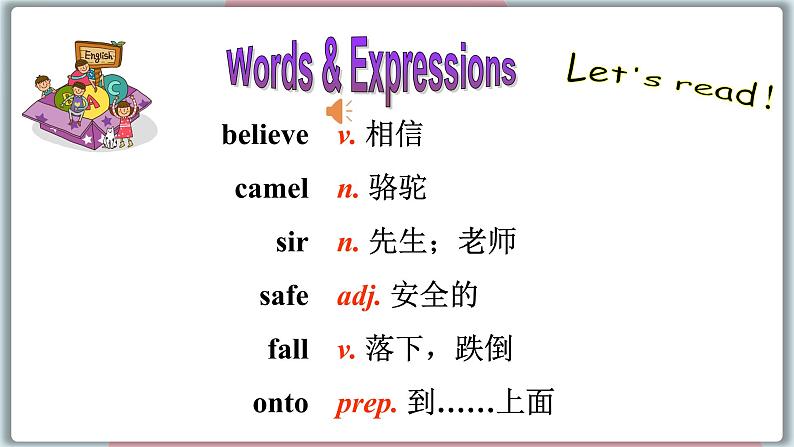 English

Words & Expressions

Let's read!

believe v. 相信

camel n. 骆驼

sir n. 先生；老师

safe adj. 安全的

fall v. 落下，跌倒

onto prep. 到……上面